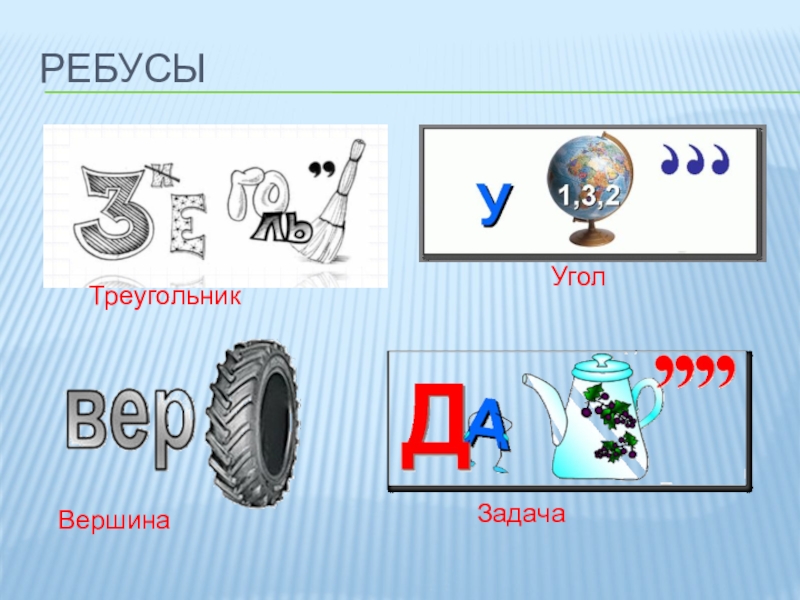 РЕБУСЫ

3 И Е ГО ЛЬ ,,

Треугольник

У 1,3,2 ,,,

Угол

вер

Вершина

Д А ,,,,

Задача